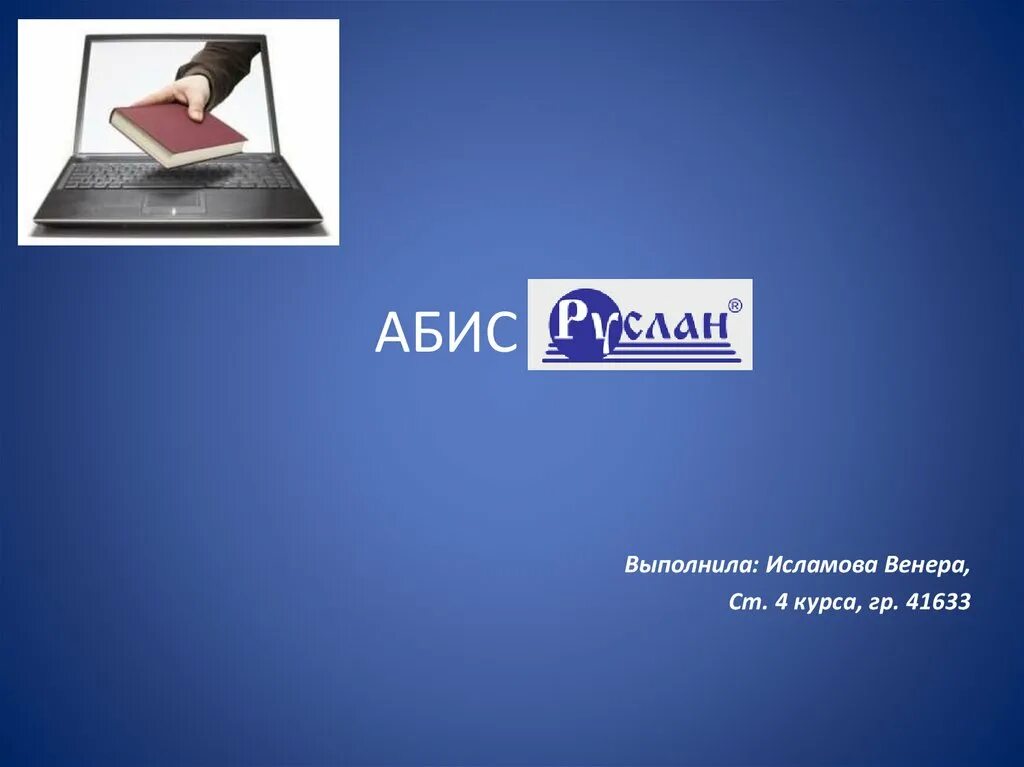 АБИС Руслан®

Выполнила: Исламова Венера,
Ст. 4 курса, гр. 41633